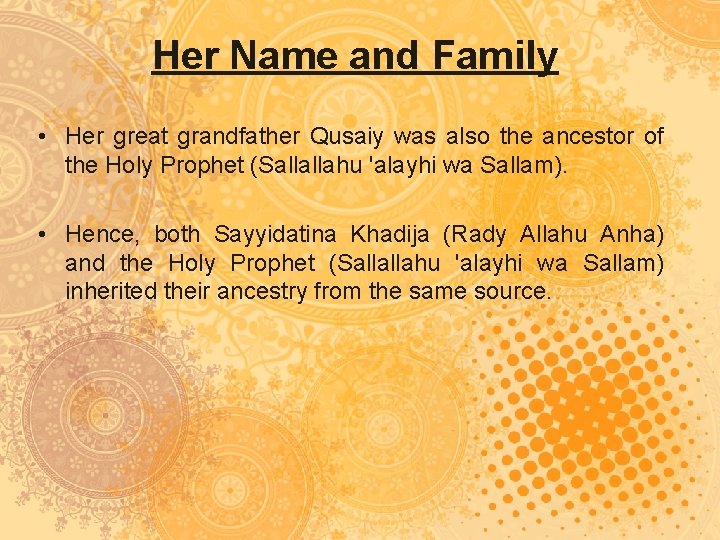 Her Name and Family

• Her great grandfather Qusaiy was also the ancestor of the Holy Prophet (Sallallahu 'alayhi wa Sallam).

• Hence, both Sayyidatina Khadija (Rady Allahu Anha) and the Holy Prophet (Sallallahu 'alayhi wa Sallam) inherited their ancestry from the same source.